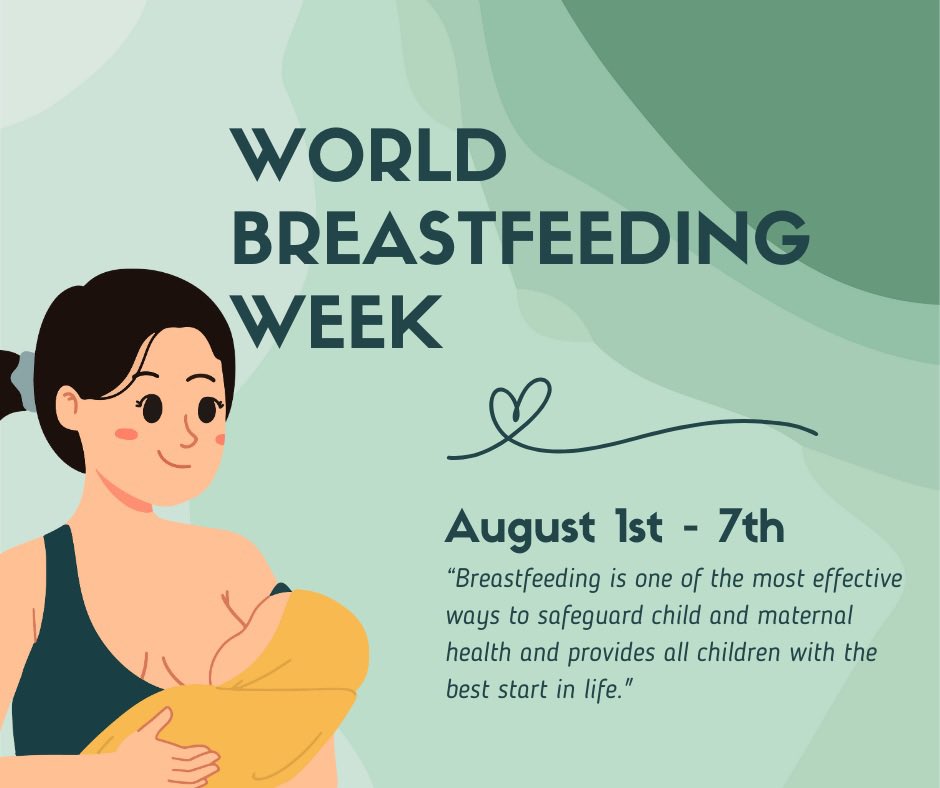 WORLD BREASTFEEDING WEEK

August 1st - 7th

“Breastfeeding is one of the most effective ways to safeguard child and maternal health and provides all children with the best start in life.”